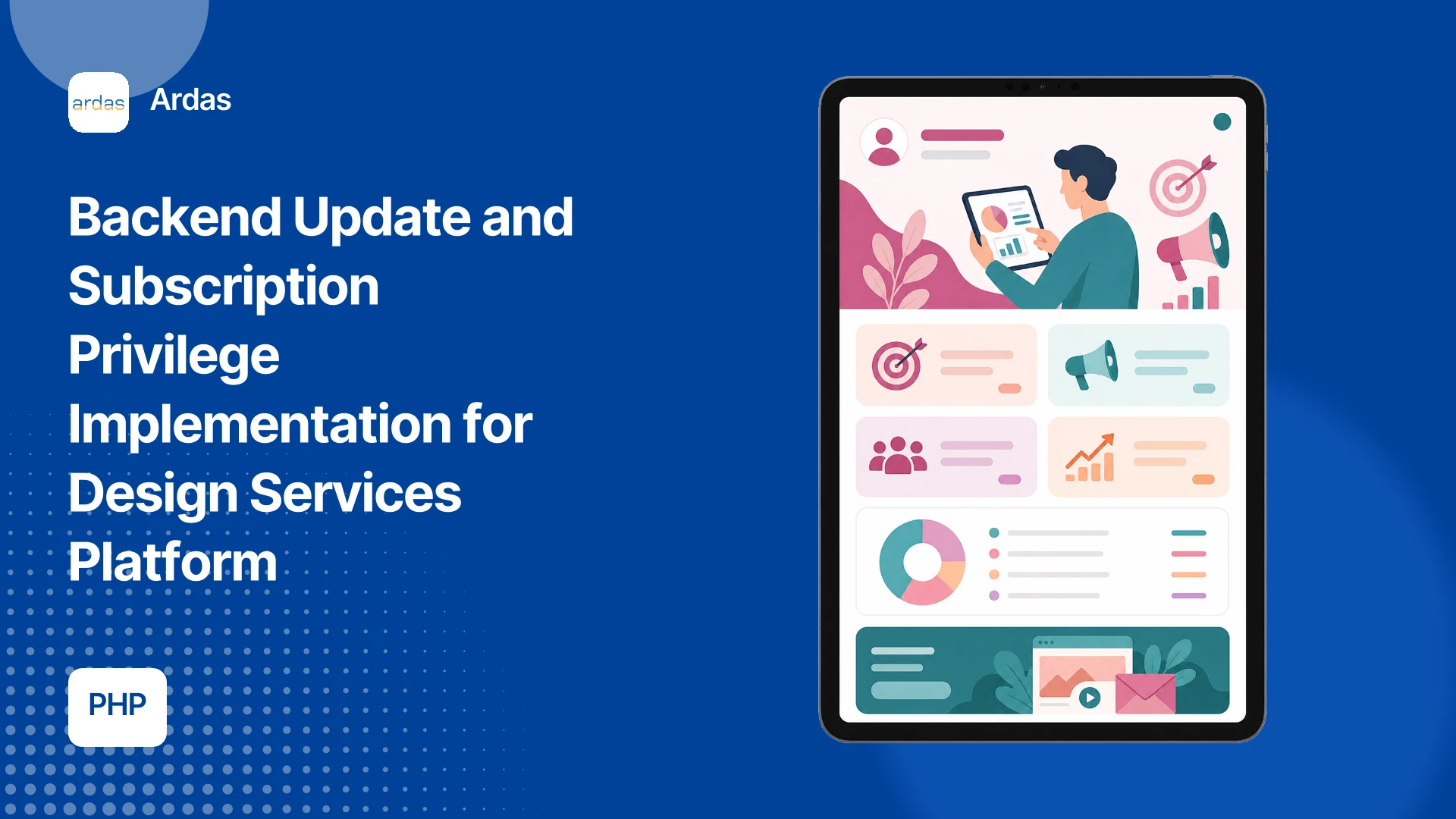 ardas Ardas

Backend Update and Subscription Privilege Implementation for Design Services Platform

PHP